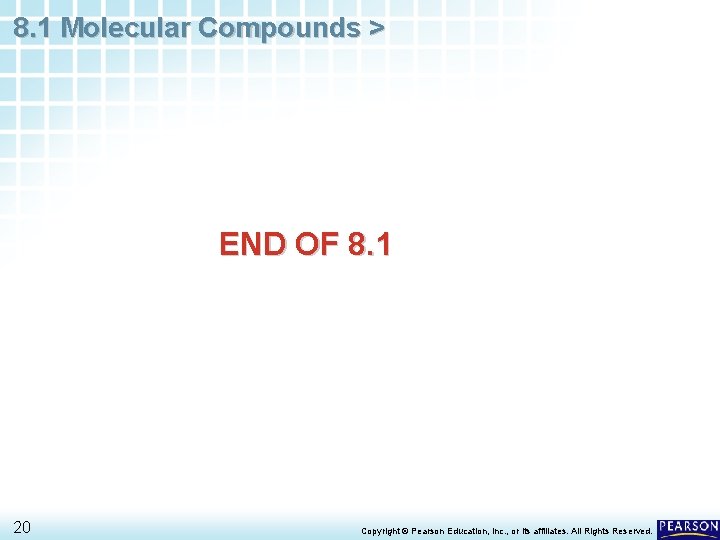 8.1 Molecular Compounds >

END OF 8.1

20

Copyright © Pearson Education, Inc., or its affiliates. All Rights Reserved.

PEARSON